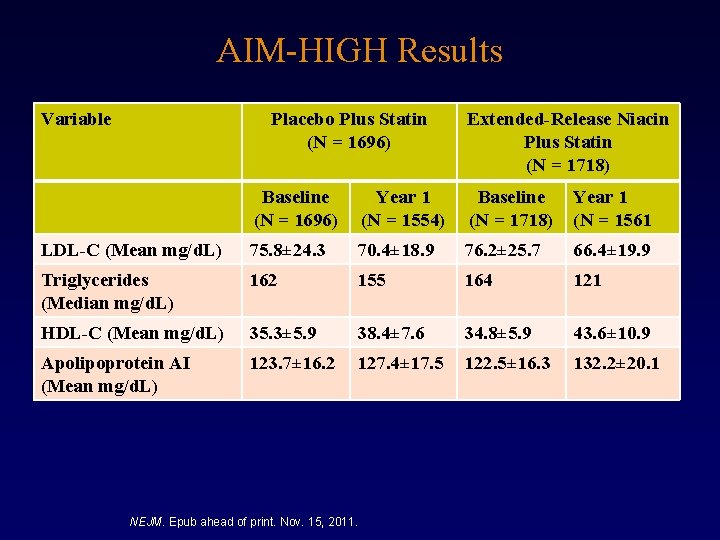 AIM-HIGH Results

| Variable | Placebo Plus Statin (N = 1696) | | Extended-Release Niacin Plus Statin (N = 1718) | |
|---|---|---|---|---|
| | Baseline (N = 1696) | Year 1 (N = 1554) | Baseline (N = 1718) | Year 1 (N = 1561 |
| LDL-C (Mean mg/dL) | 75.8±24.3 | 70.4±18.9 | 76.2±25.7 | 66.4±19.9 |
| Triglycerides (Median mg/dL) | 162 | 155 | 164 | 121 |
| HDL-C (Mean mg/dL) | 35.3±5.9 | 38.4±7.6 | 34.8±5.9 | 43.6±10.9 |
| Apolipoprotein AI (Mean mg/dL) | 123.7±16.2 | 127.4±17.5 | 122.5±16.3 | 132.2±20.1 |

NEJM. Epub ahead of print. Nov. 15, 2011.